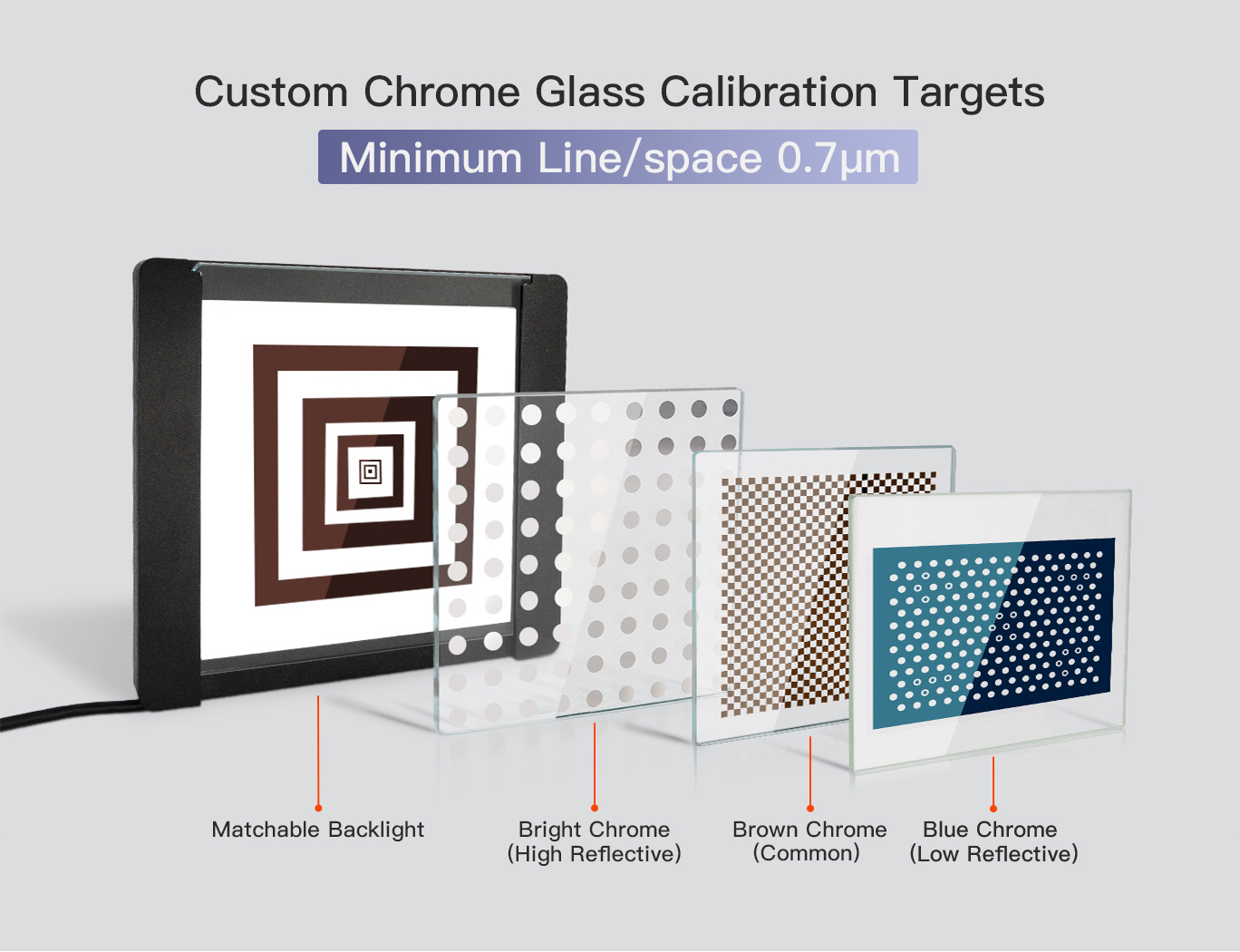 Custom Chrome Glass Calibration Targets

Minimum Line/space 0.7μm

Matchable Backlight

Bright Chrome
(High Reflective)

Brown Chrome
(Common)

Blue Chrome
(Low Reflective)